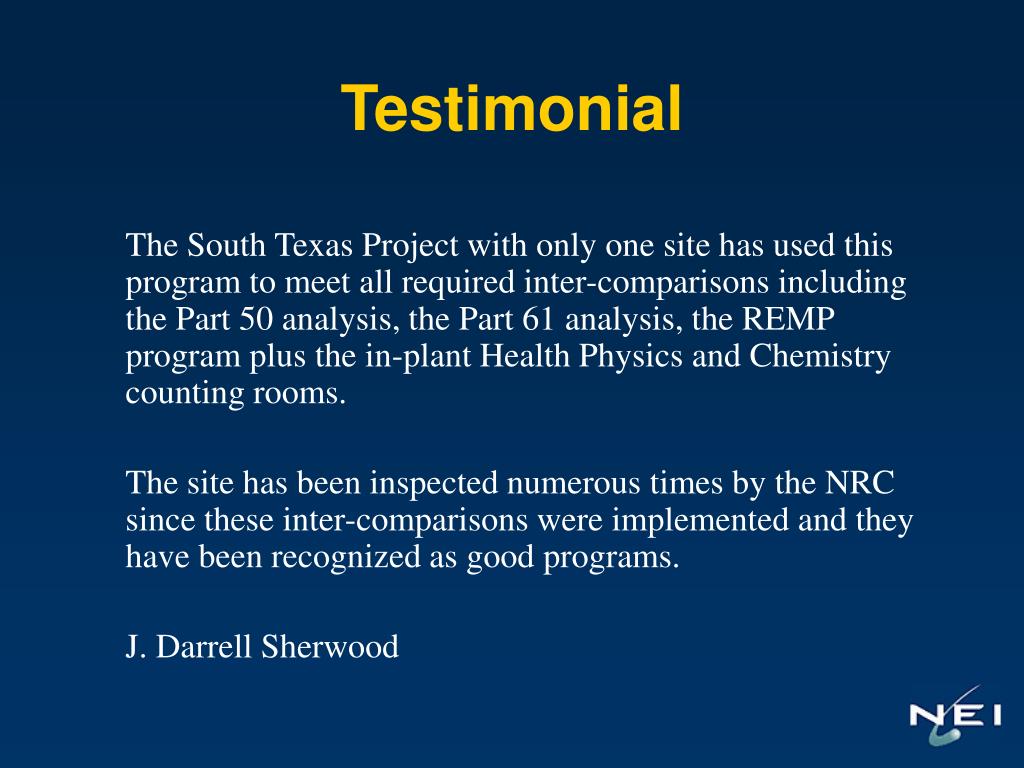 Testimonial

The South Texas Project with only one site has used this program to meet all required inter-comparisons including the Part 50 analysis, the Part 61 analysis, the REMP program plus the in-plant Health Physics and Chemistry counting rooms.

The site has been inspected numerous times by the NRC since these inter-comparisons were implemented and they have been recognized as good programs.

J. Darrell Sherwood

NEI